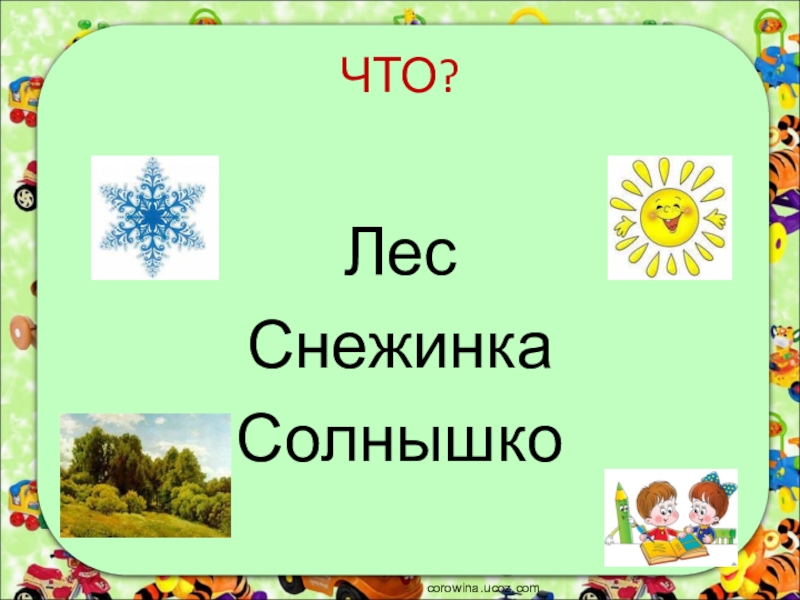 ЧТО?

Лес
Снежинка
Солнышко

corowina.ucoz.com